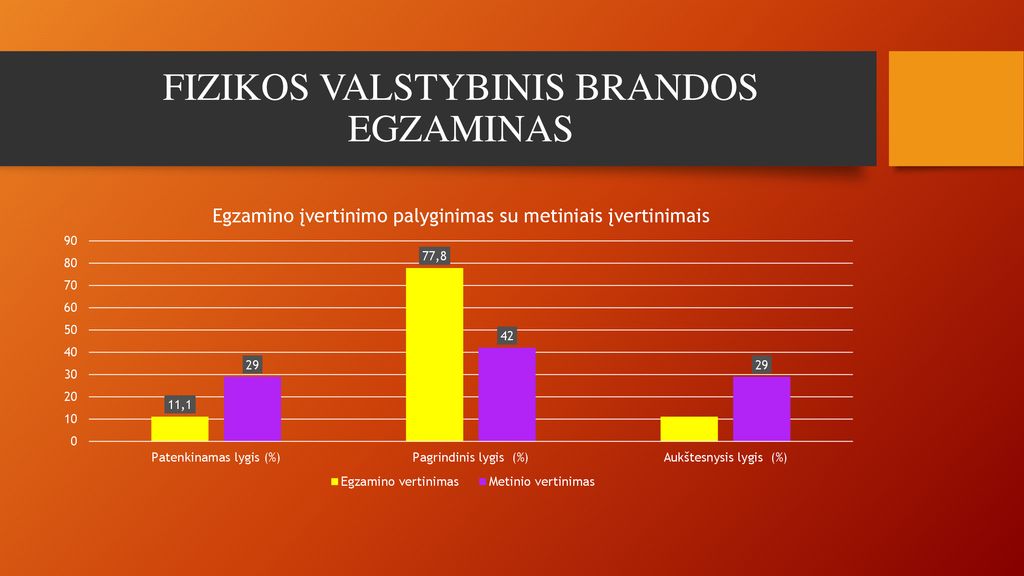 FIZIKOS VALSTYBINIS BRANDOS EGZAMINAS

Egzamino įvertinimo palyginimas su metiniais įvertinimais

90
80
70
60
50
40
30
20
10
0

11,1
29
77,8
42
29

Patenkinamas lygis (%)
Pagrindinis lygis (%)
Aukštesnysis lygis (%)

Egzamino vertinimas
Metinio vertinimas